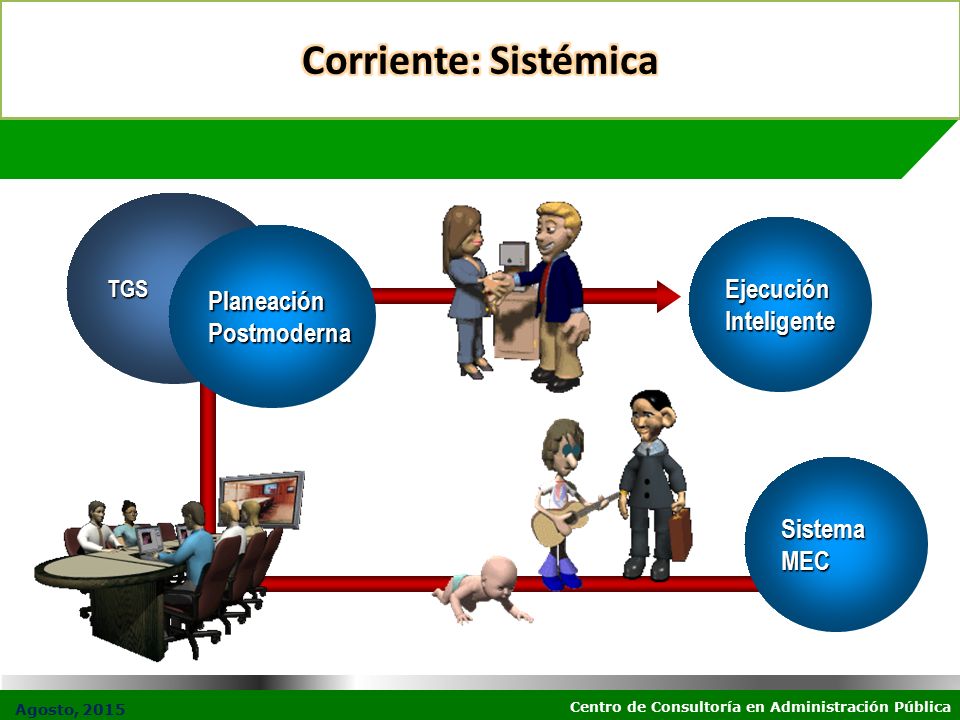 Corriente: Sistémica

TGS

Planeación Postmoderna

Ejecución Inteligente

Sistema MEC

Agosto, 2015

Centro de Consultoría en Administración Pública